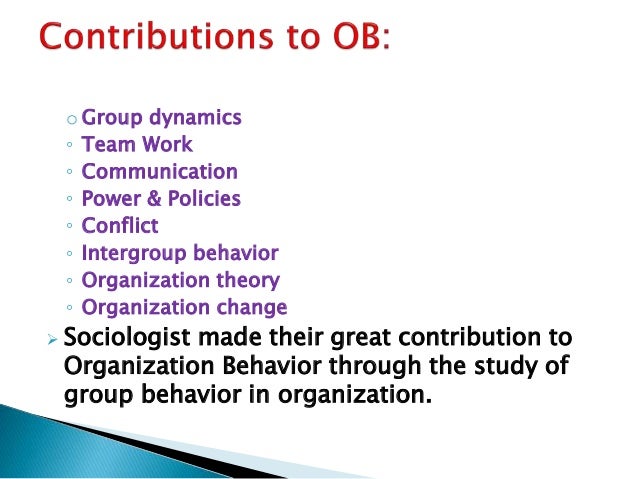 Contributions to OB:

o Group dynamics
◦ Team Work
◦ Communication
◦ Power & Policies
◦ Conflict
◦ Intergroup behavior
◦ Organization theory
◦ Organization change

➢ Sociologist made their great contribution to Organization Behavior through the study of group behavior in organization.